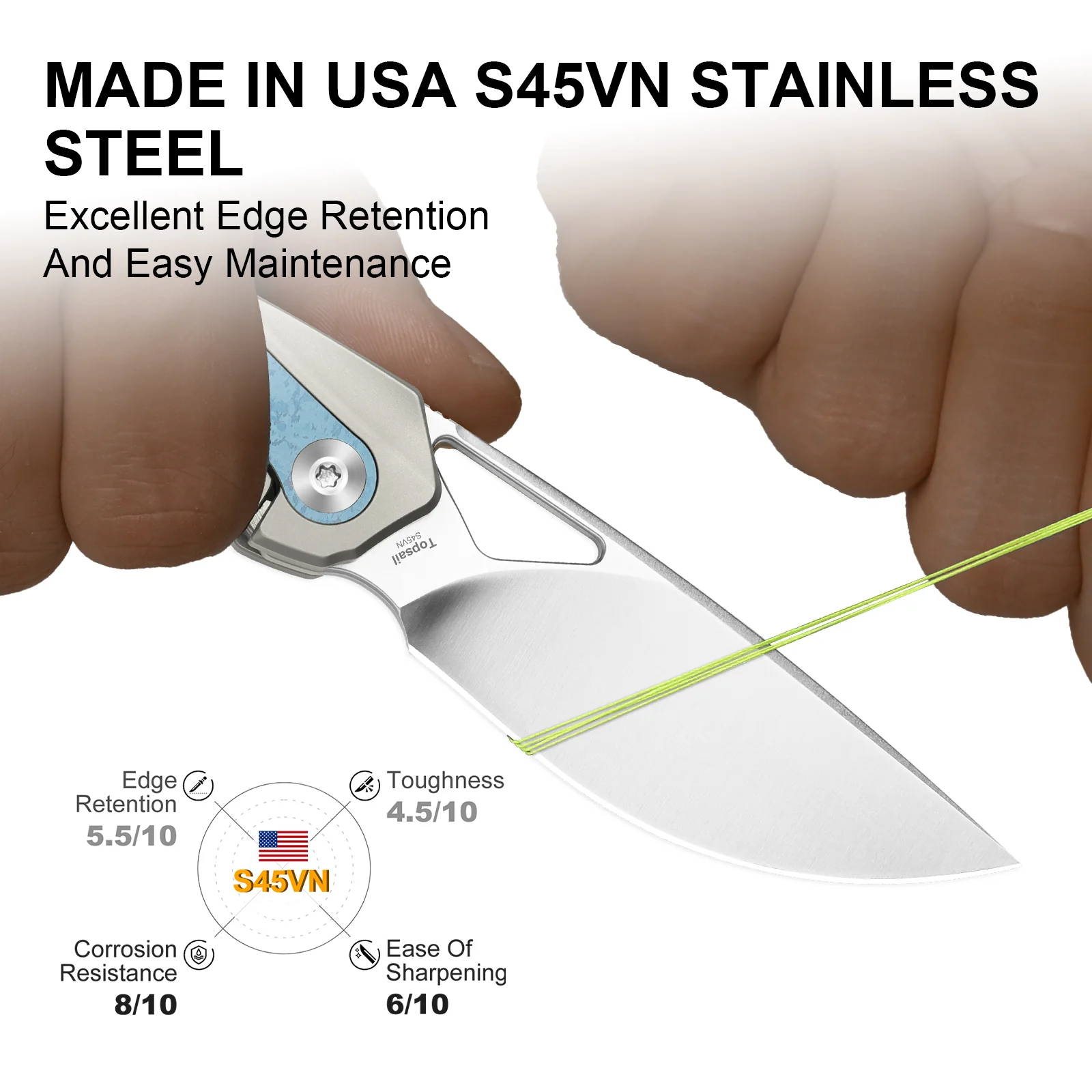 MADE IN USA S45VN STAINLESS STEEL

Excellent Edge Retention And Easy Maintenance

Topsail
S45VN

Edge Retention
5.5/10

Toughness
4.5/10

S45VN

Corrosion Resistance
8/10

Ease Of Sharpening
6/10